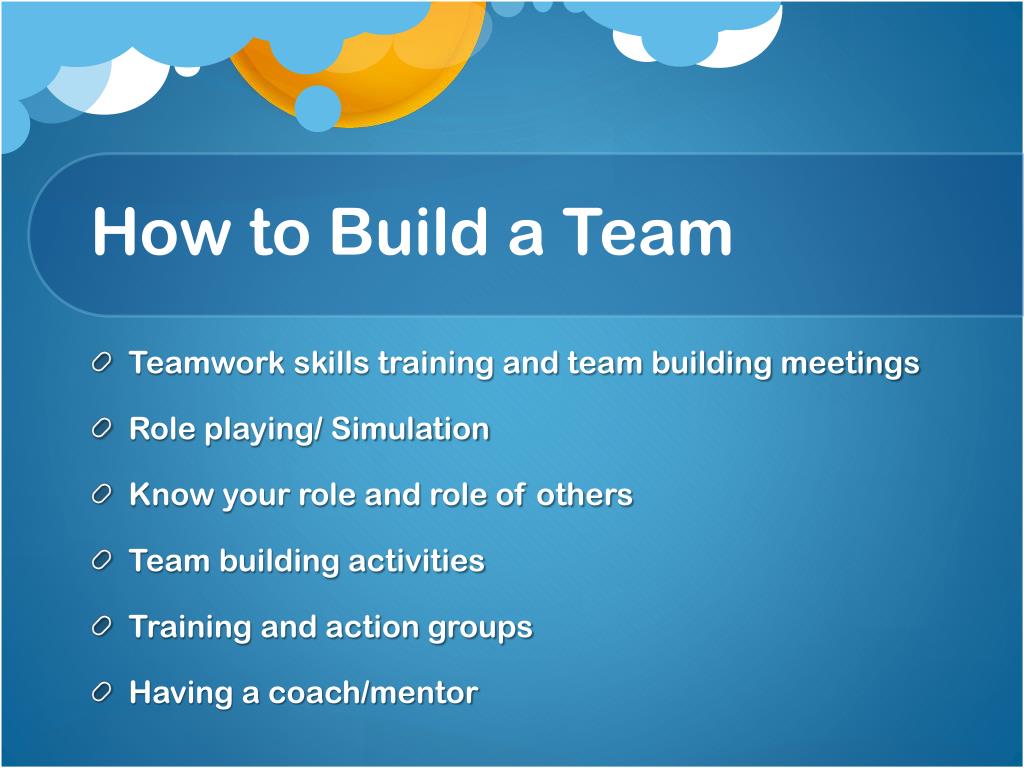 How to Build a Team

Teamwork skills training and team building meetings

Role playing/ Simulation

Know your role and role of others

Team building activities

Training and action groups

Having a coach/mentor